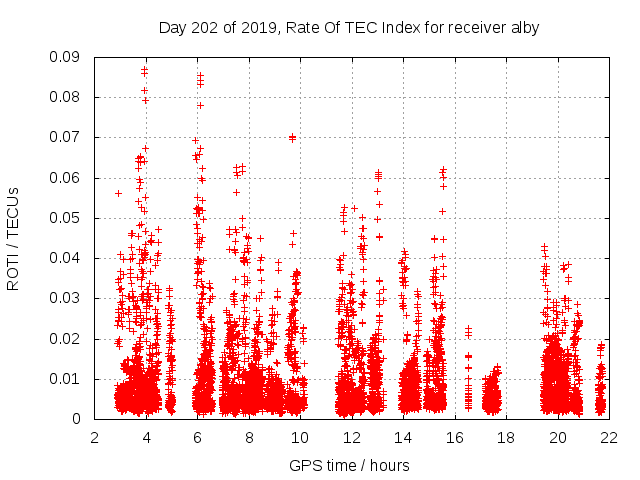 Day 202 of 2019, Rate Of TEC Index for receiver alby

ROTI / TECUs

0.09
0.08
0.07
0.06
0.05
0.04
0.03
0.02
0.01
0

2 4 6 8 10 12 14 16 18 20 22

GPS time / hours